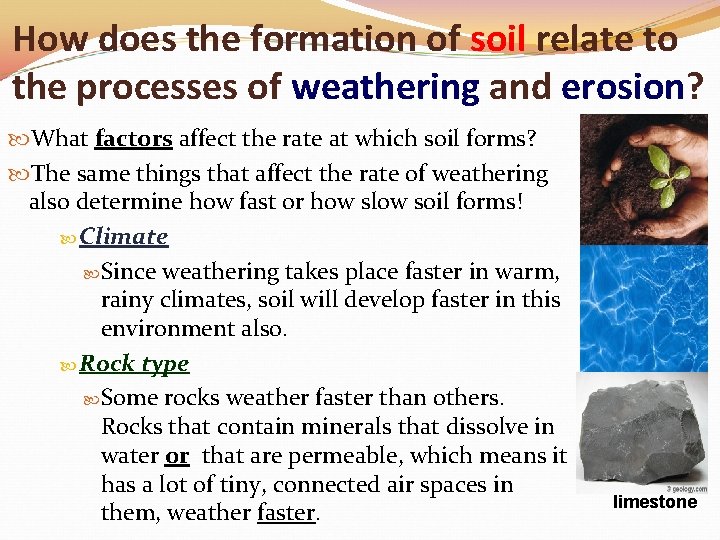 How does the formation of soil relate to the processes of weathering and erosion?

What factors affect the rate at which soil forms?

The same things that affect the rate of weathering also determine how fast or how slow soil forms!

Climate

Since weathering takes place faster in warm, rainy climates, soil will develop faster in this environment also.

Rock type

Some rocks weather faster than others. Rocks that contain minerals that dissolve in water or that are permeable, which means it has a lot of tiny, connected air spaces in them, weather faster.

geology.com

limestone